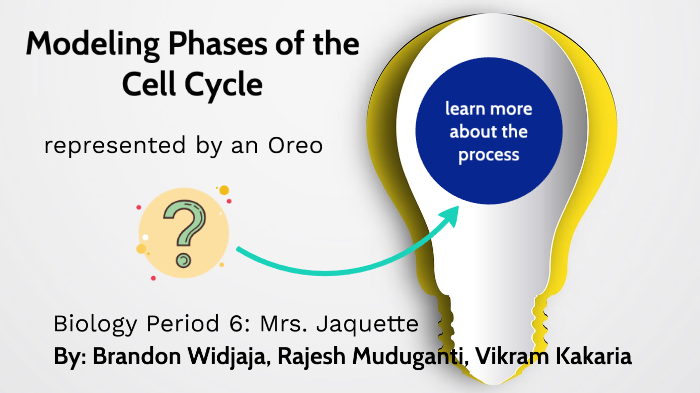 Modeling Phases of the Cell Cycle

represented by an Oreo

?

learn more about the process

Biology Period 6: Mrs. Jaquette
By: Brandon Widjaja, Rajesh Muduganti, Vikram Kakaria